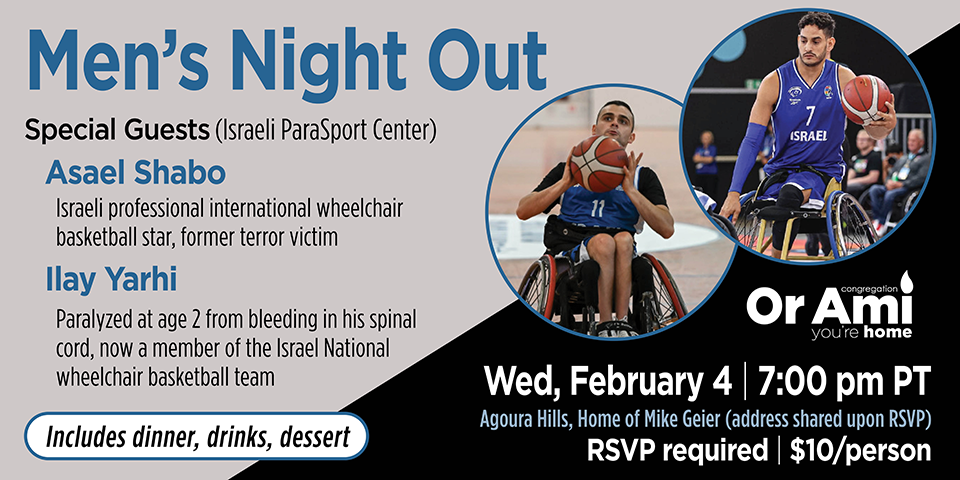 Men's Night Out

Special Guests (Israeli ParaSport Center)

Asael Shabo

Israeli professional international wheelchair basketball star, former terror victim

Ilay Yarhi

Paralyzed at age 2 from bleeding in his spinal cord, now a member of the Israel National wheelchair basketball team

Includes dinner, drinks, dessert

11

7
ISRAEL

congregation
Or Ami
you're home

Wed, February 4 | 7:00 pm PT

Agoura Hills, Home of Mike Geier (address shared upon RSVP)

RSVP required | $10/person